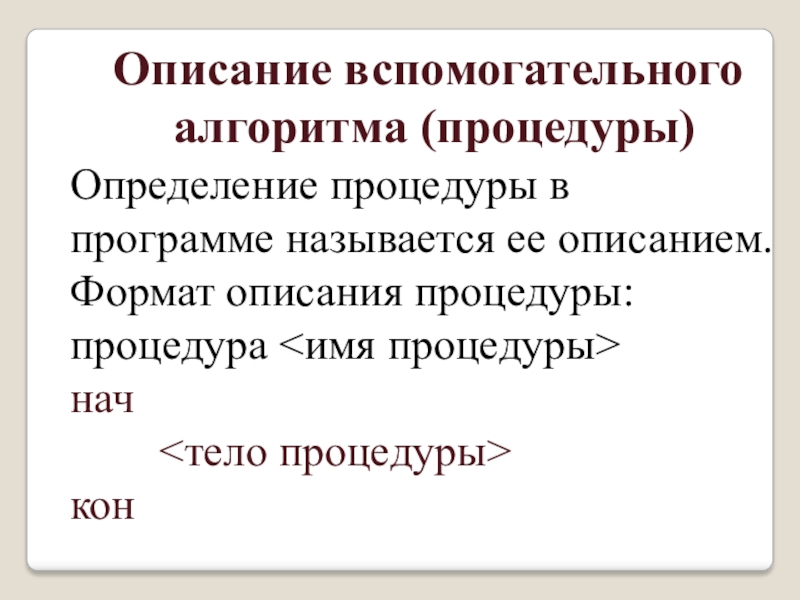 Описание вспомогательного алгоритма (процедуры)

Определение процедуры в программе называется ее описанием.
Формат описания процедуры:
процедура <имя процедуры>
нач
<тело процедуры>
кон